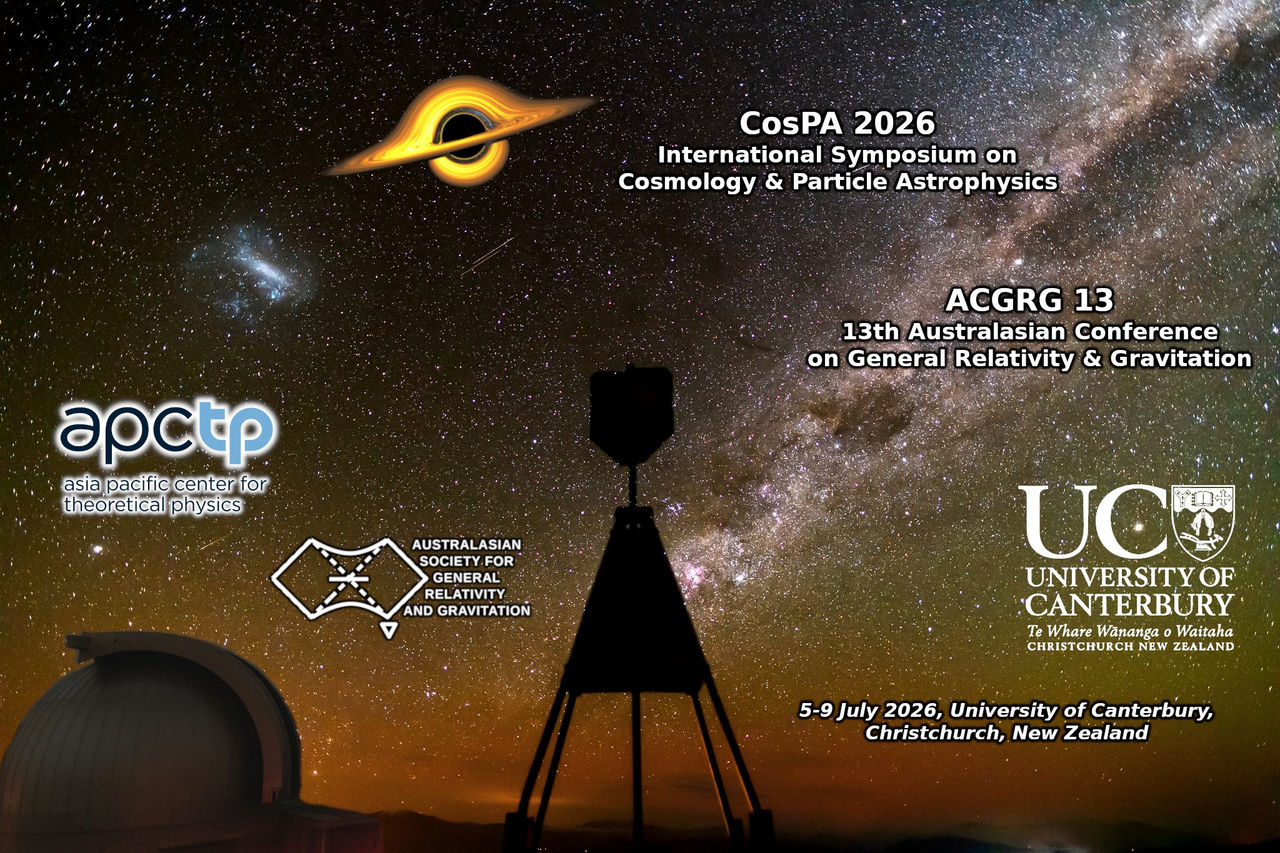 CosPA 2026
International Symposium on
Cosmology & Particle Astrophysics

ACGRG 13
13th Australasian Conference
on General Relativity & Gravitation

apctp
asia pacific center for
theoretical physics

AUSTRALASIAN
SOCIETY FOR
GENERAL
RELATIVITY
AND GRAVITATION

UC
UNIVERSITY OF
CANTERBURY
Te Whare Wānanga o Waitaha
CHRISTCHURCH NEW ZEALAND

5-9 July 2026, University of Canterbury,
Christchurch, New Zealand